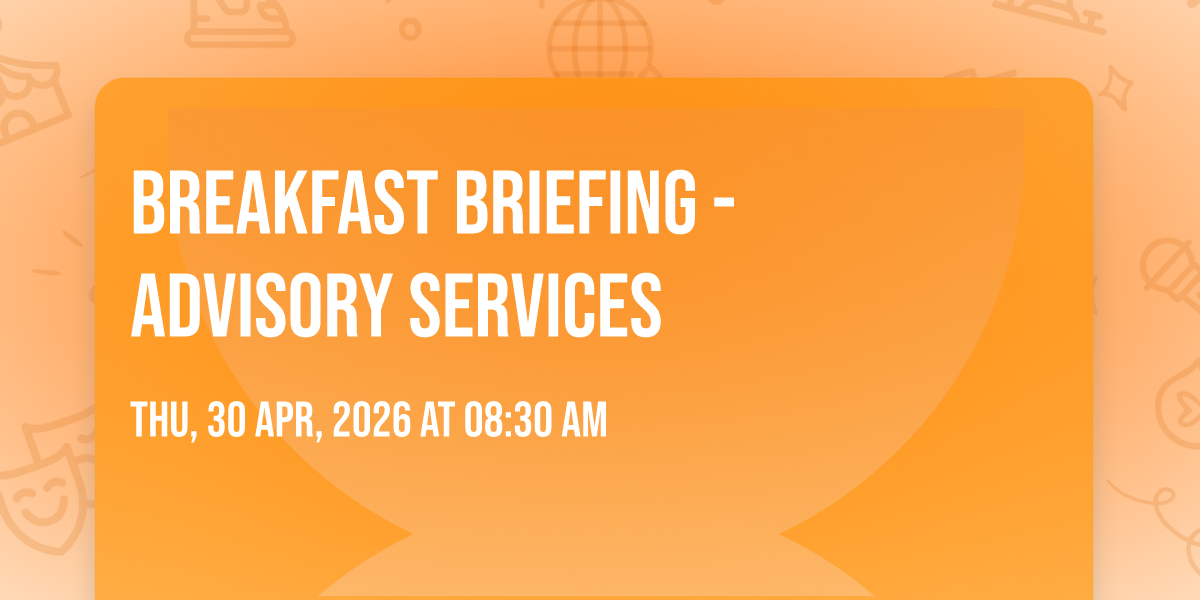 BREAKFAST BRIEFING - ADVISORY SERVICES

THU, 30 APR, 2026 AT 08:30 AM